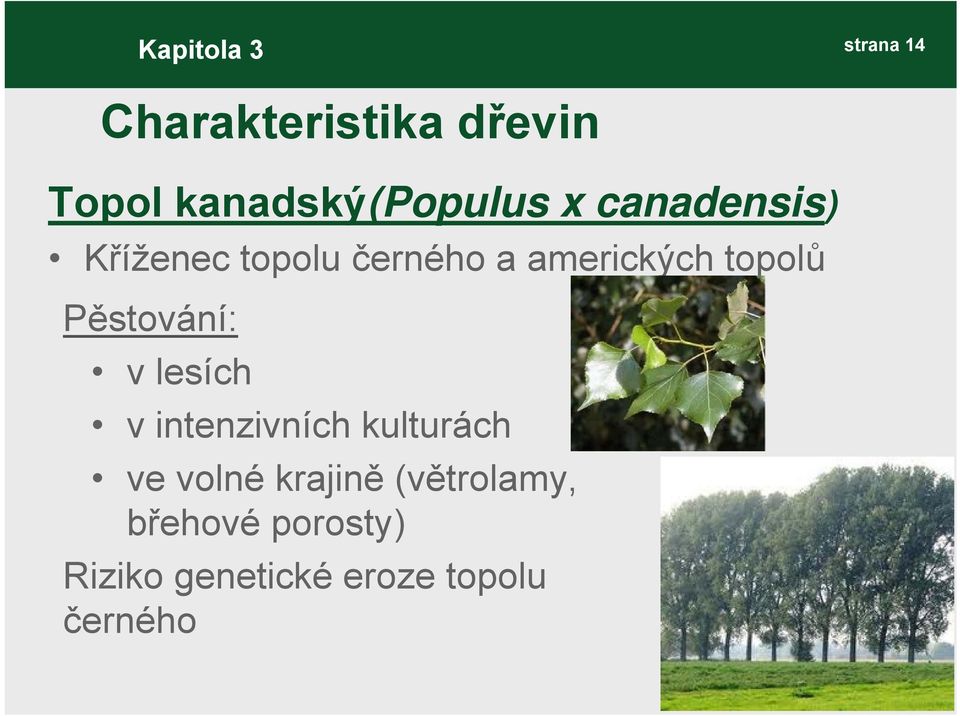 Kapitola 3

strana 14

Charakteristika dřevin

Topol kanadský(Populus x canadensis)

• Kříženec topolu černého a amerických topolů

Pěstování:

• v lesích
• v intenzivních kulturách
• ve volné krajině (větrolamy, břehové porosty)

Riziko genetické eroze topolu černého